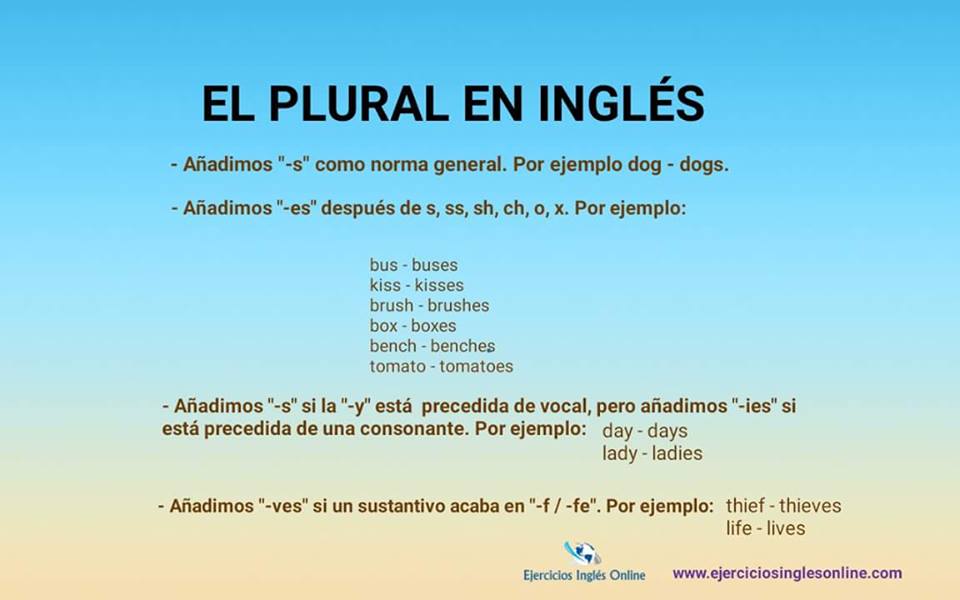 EL PLURAL EN INGLÉS

- Añadimos "-s" como norma general. Por ejemplo dog - dogs.

- Añadimos "-es" después de s, ss, sh, ch, o, x. Por ejemplo:

bus - buses
kiss - kisses
brush - brushes
box - boxes
bench - benches
tomato - tomatoes

- Añadimos "-s" si la "-y" está precedida de vocal, pero añadimos "-ies" si está precedida de una consonante. Por ejemplo: day - days
lady - ladies

- Añadimos "-ves" si un sustantivo acaba en "-f / -fe". Por ejemplo: thief - thieves
life - lives

Ejercicios Inglés Online

www.ejerciciosinglesonline.com